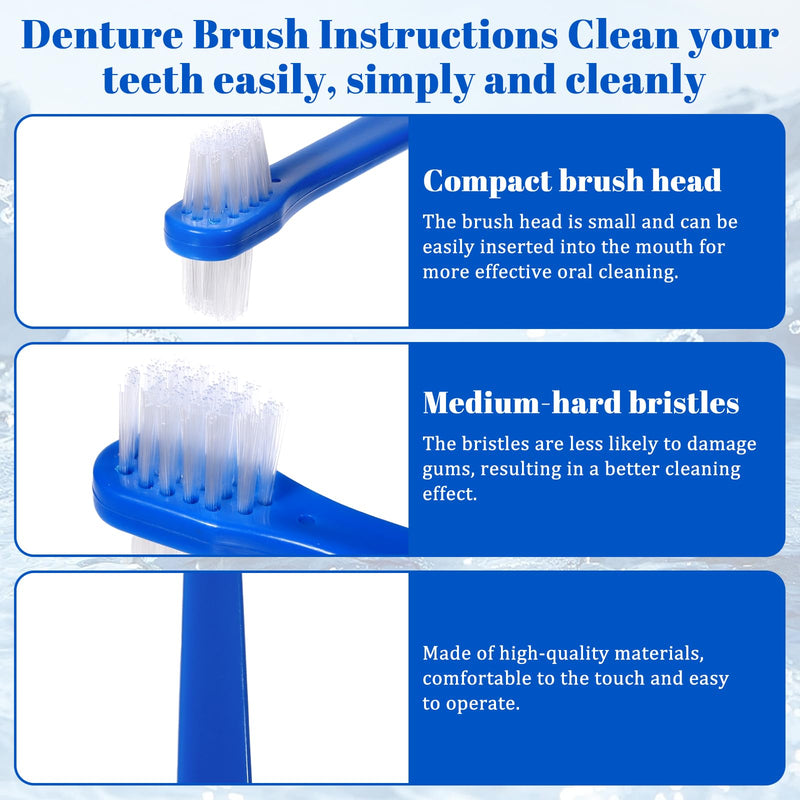 Denture Brush Instructions Clean your teeth easily, simply and cleanly

Compact brush head

The brush head is small and can be easily inserted into the mouth for more effective oral cleaning.

Medium-hard bristles

The bristles are less likely to damage gums, resulting in a better cleaning effect.

Made of high-quality materials, comfortable to the touch and easy to operate.